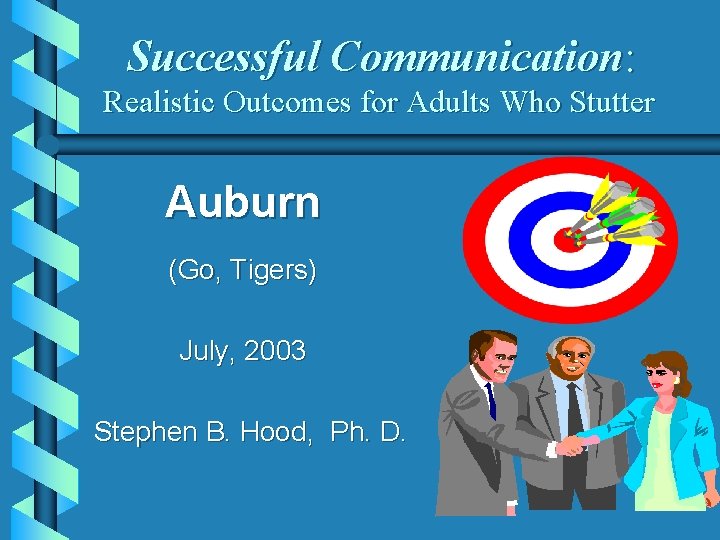 Successful Communication:
Realistic Outcomes for Adults Who Stutter

Auburn

(Go, Tigers)

July, 2003

Stephen B. Hood, Ph. D.